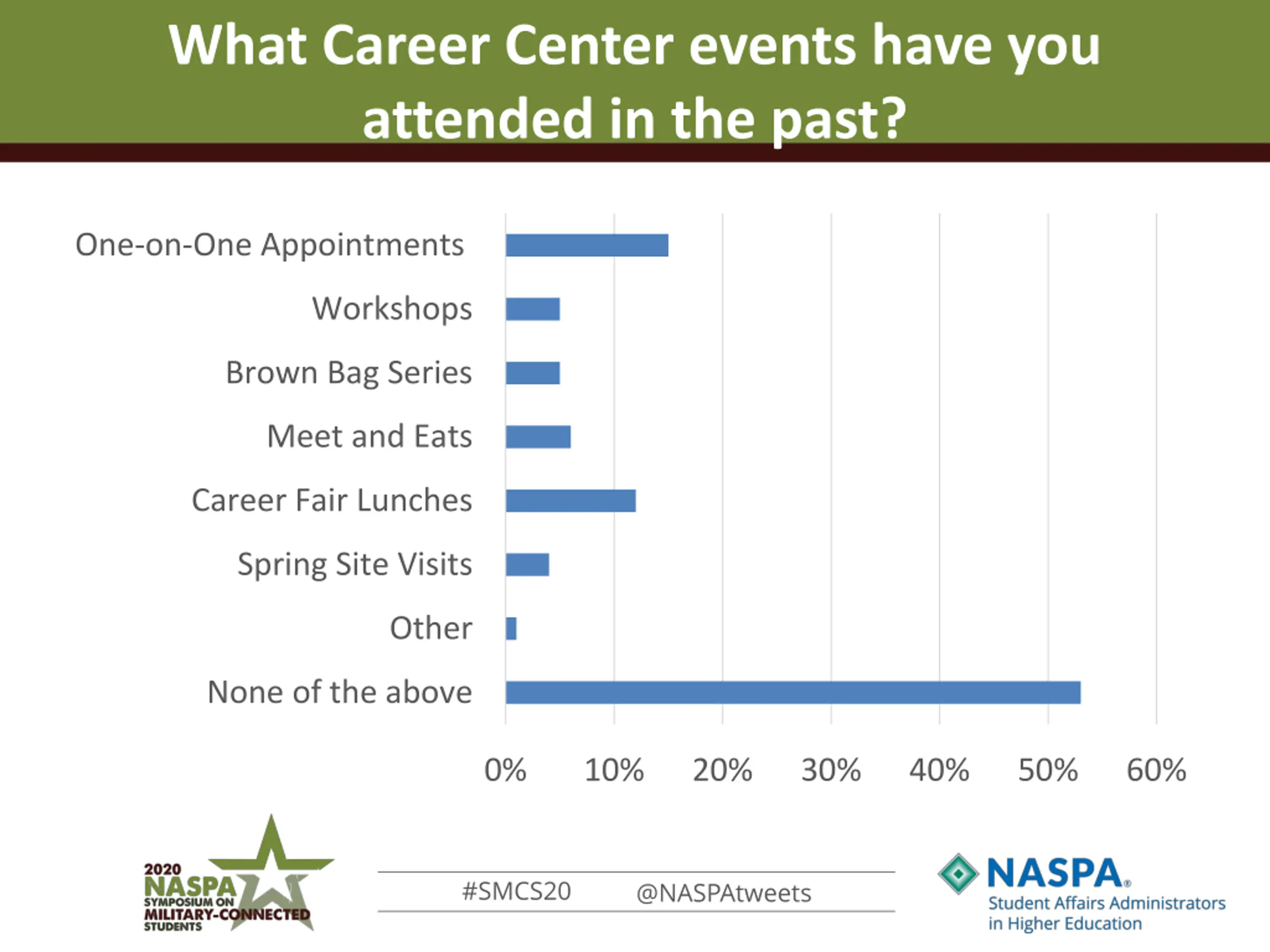 What Career Center events have you attended in the past?

One-on-One Appointments
Workshops
Brown Bag Series
Meet and Eats
Career Fair Lunches
Spring Site Visits
Other
None of the above

0% 10% 20% 30% 40% 50% 60%

2020 NASPA SYMPOSIUM ON MILITARY-CONNECTED STUDENTS

#SMCS20 @NASPAtweets

NASPA® Student Affairs Administrators in Higher Education